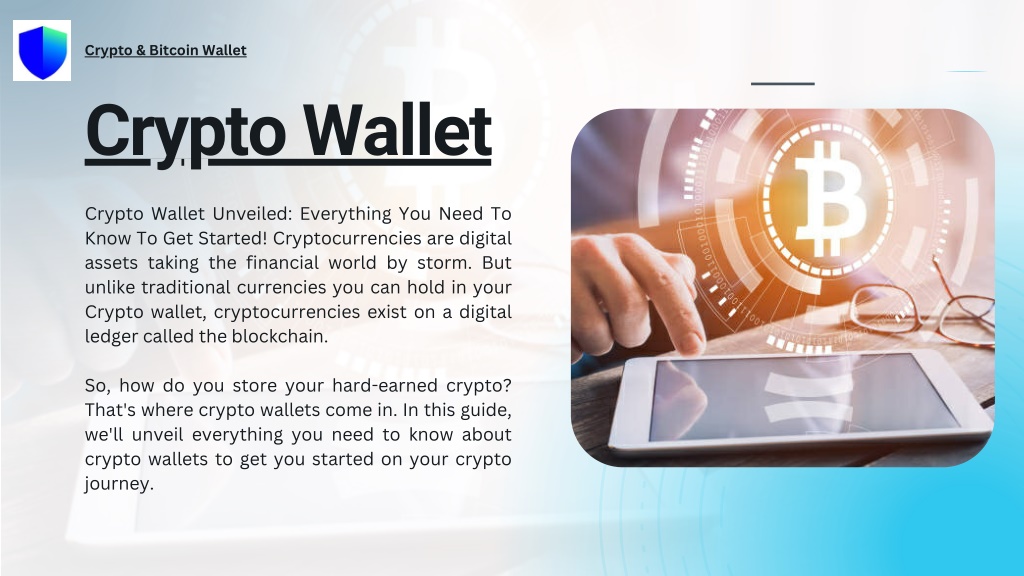 Crypto & Bitcoin Wallet

Crypto Wallet

Crypto Wallet Unveiled: Everything You Need To Know To Get Started! Cryptocurrencies are digital assets taking the financial world by storm. But unlike traditional currencies you can hold in your Crypto wallet, cryptocurrencies exist on a digital ledger called the blockchain.

So, how do you store your hard-earned crypto? That's where crypto wallets come in. In this guide, we'll unveil everything you need to know about crypto wallets to get you started on your crypto journey.